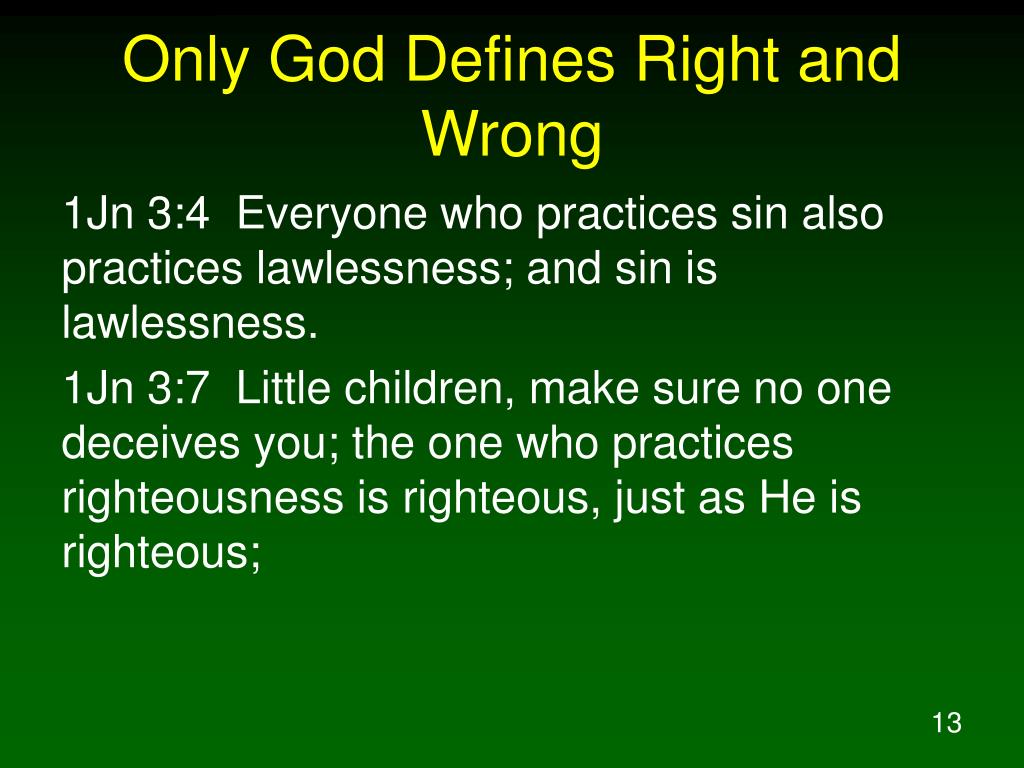 Only God Defines Right and Wrong

1Jn 3:4 Everyone who practices sin also practices lawlessness; and sin is lawlessness.

1Jn 3:7 Little children, make sure no one deceives you; the one who practices righteousness is righteous, just as He is righteous;

13